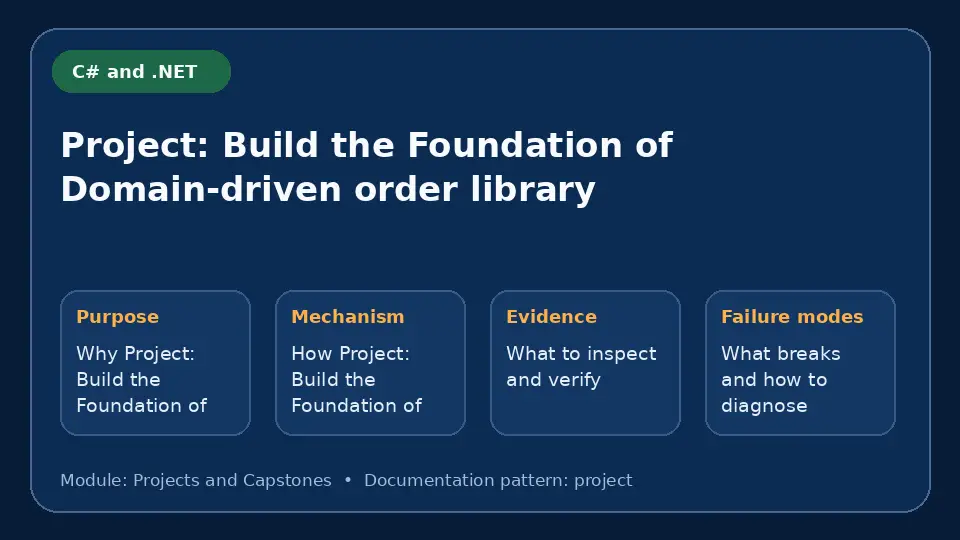 C# and .NET

Project: Build the Foundation of Domain-driven order library

Purpose

Why Project: Build the Foundation of

Mechanism

How Project: Build the Foundation of

Evidence

What to inspect and verify

Failure modes

What breaks and how to diagnose

Module: Projects and Capstones • Documentation pattern: project